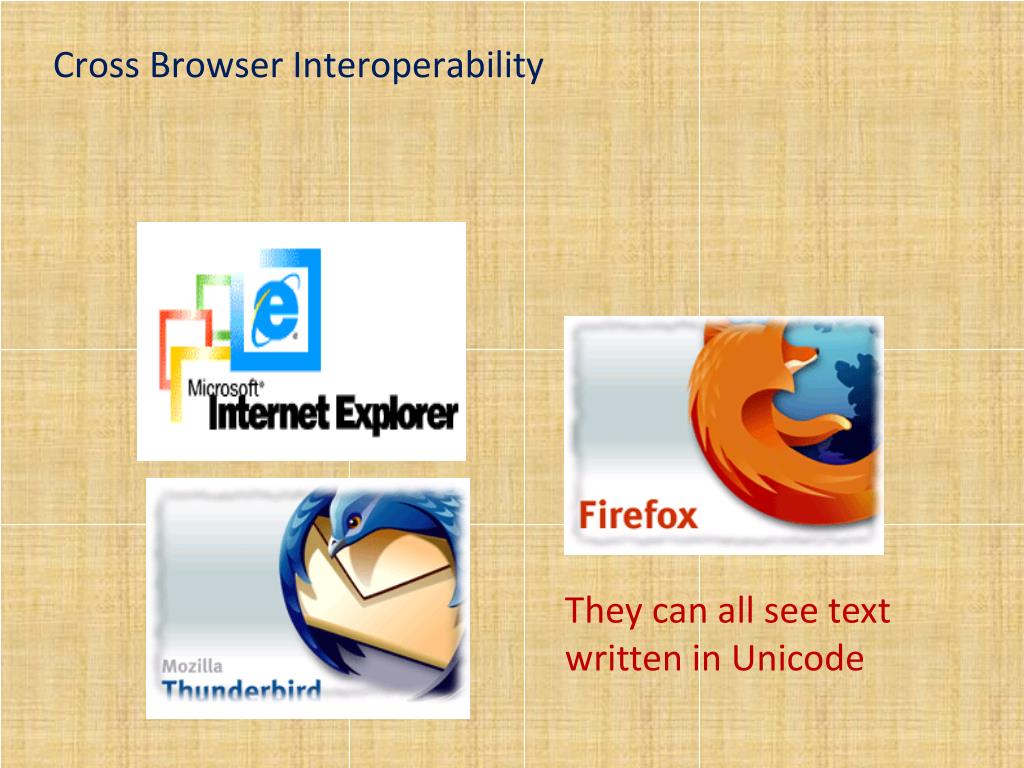 Cross Browser Interoperability

Microsoft®
Internet Explorer

Firefox

Mozilla
Thunderbird

They can all see text written in Unicode